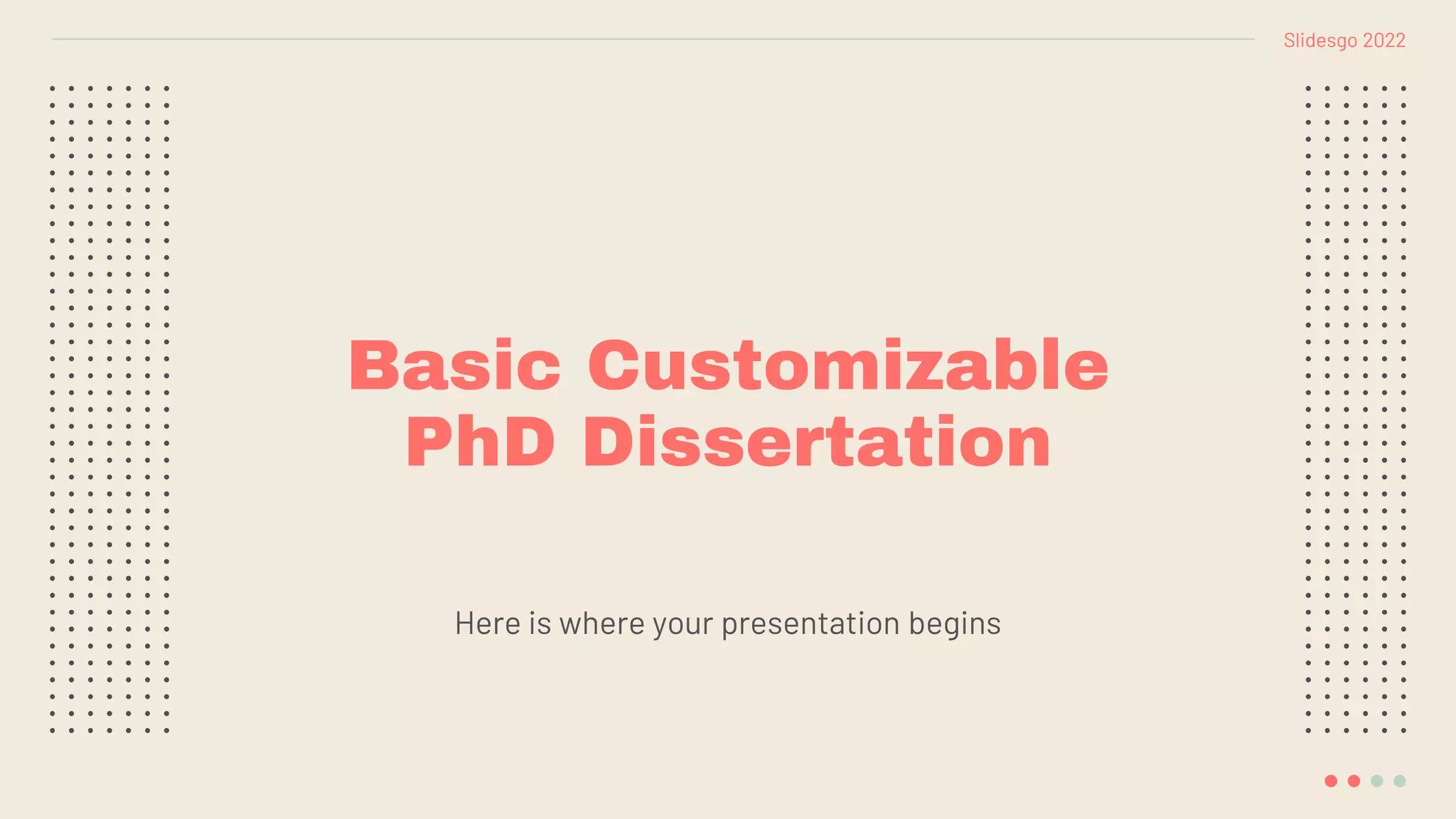 Slidesgo 2022

Basic Customizable PhD Dissertation

Here is where your presentation begins